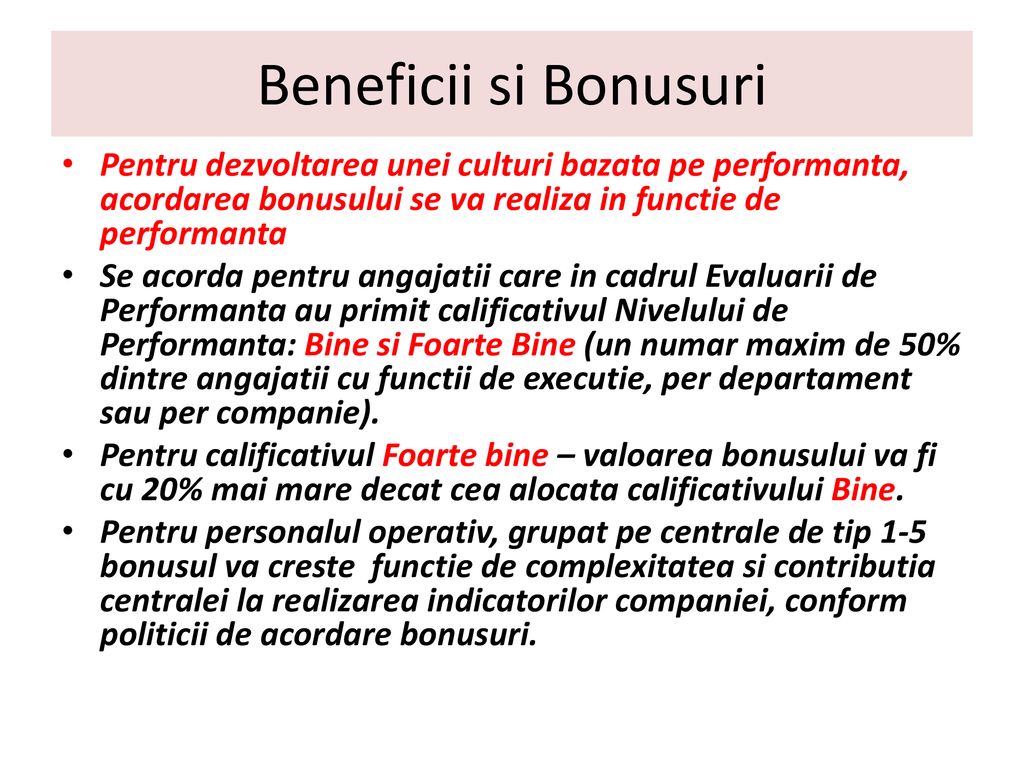 Beneficii si Bonusuri

• Pentru dezvoltarea unei culturi bazata pe performanta, acordarea bonusului se va realiza in functie de performanta

• Se acorda pentru angajatii care in cadrul Evaluarii de Performanta au primit calificativul Nivelului de Performanta: Bine si Foarte Bine (un numar maxim de 50% dintre angajatii cu functii de executie, per departament sau per companie).

• Pentru calificativul Foarte bine – valoarea bonusului va fi cu 20% mai mare decat cea alocata calificativului Bine.

• Pentru personalul operativ, grupat pe centrale de tip 1-5 bonusul va creste functie de complexitatea si contributia centralei la realizarea indicatorilor companiei, conform politicii de acordare bonusuri.